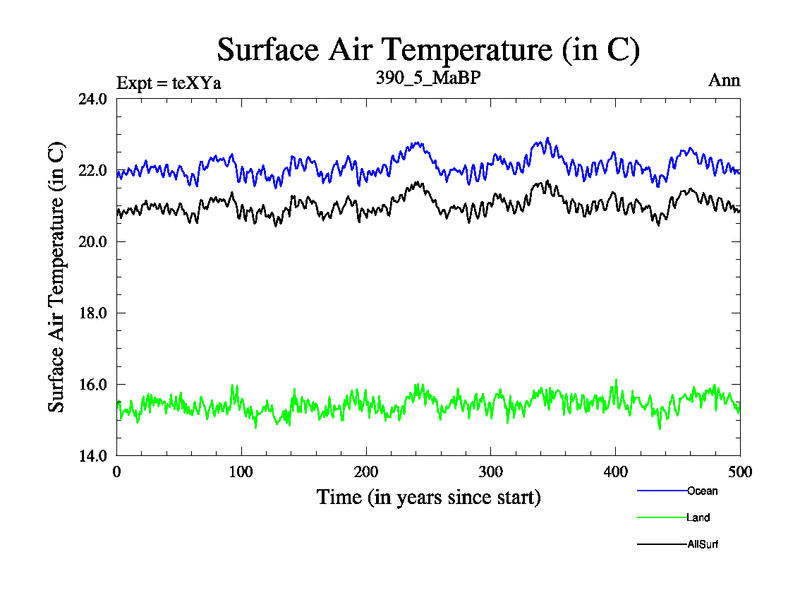 Surface Air Temperature (in C)

Expt = teXYa

390_5_MaBP

Ann

Surface Air Temperature (in C)

24.0
22.0
20.0
18.0
16.0
14.0

0
100
200
300
400
500

Time (in years since start)

Ocean
Land
AllSurf